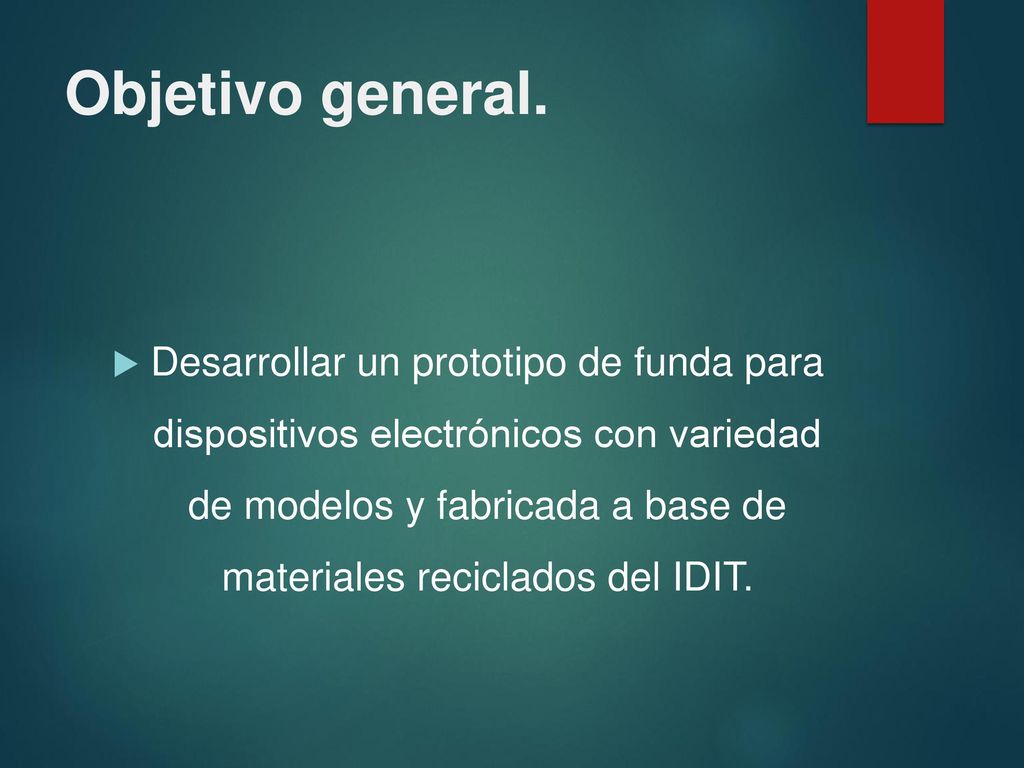 Objetivo general.

Desarrollar un prototipo de funda para dispositivos electrónicos con variedad de modelos y fabricada a base de materiales reciclados del IDIT.